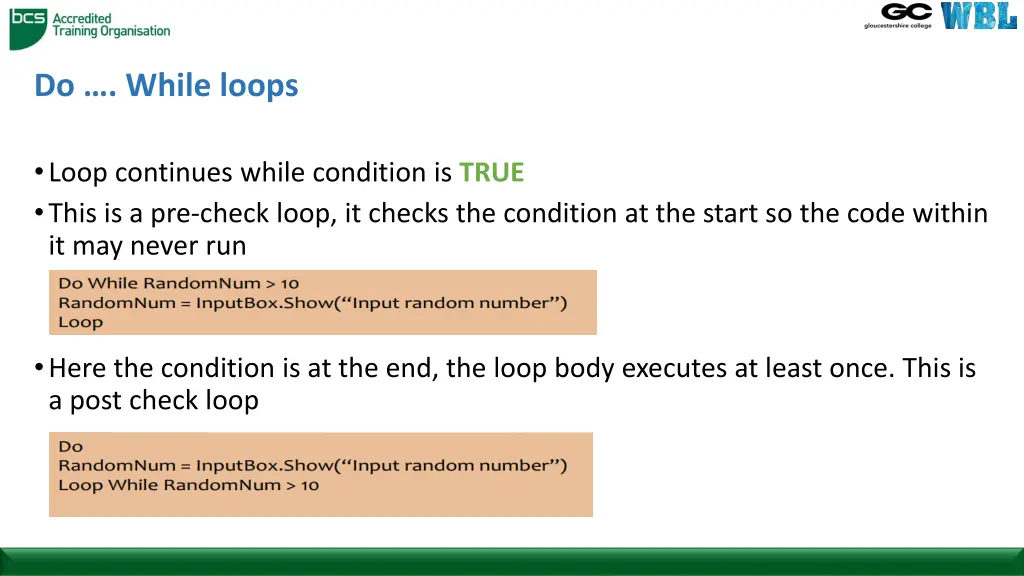 bcs Accredited Training Organisation

GC gloucestershire college WBL

Do …. While loops

• Loop continues while condition is TRUE
• This is a pre-check loop, it checks the condition at the start so the code within it may never run

Do While RandomNum > 10
RandomNum = InputBox.Show(“Input random number”)
Loop

• Here the condition is at the end, the loop body executes at least once. This is a post check loop

Do
RandomNum = InputBox.Show(“Input random number”)
Loop While RandomNum > 10